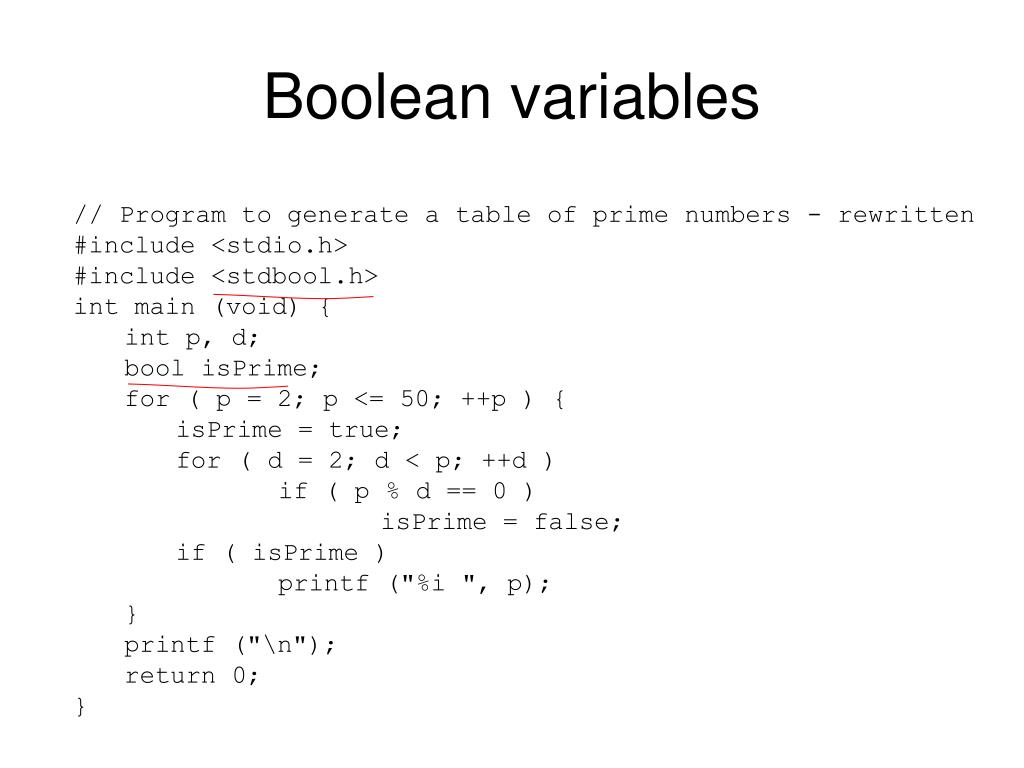 Boolean variables

// Program to generate a table of prime numbers - rewritten
#include <stdio.h>
#include <stdbool.h>
int main (void) {
    int p, d;
    bool isPrime;
    for ( p = 2; p <= 50; ++p ) {
        isPrime = true;
        for ( d = 2; d < p; ++d )
                if ( p % d == 0 )
                        isPrime = false;
        if ( isPrime )
                printf ("%i ", p);
    }
    printf ("\n");
    return 0;
}